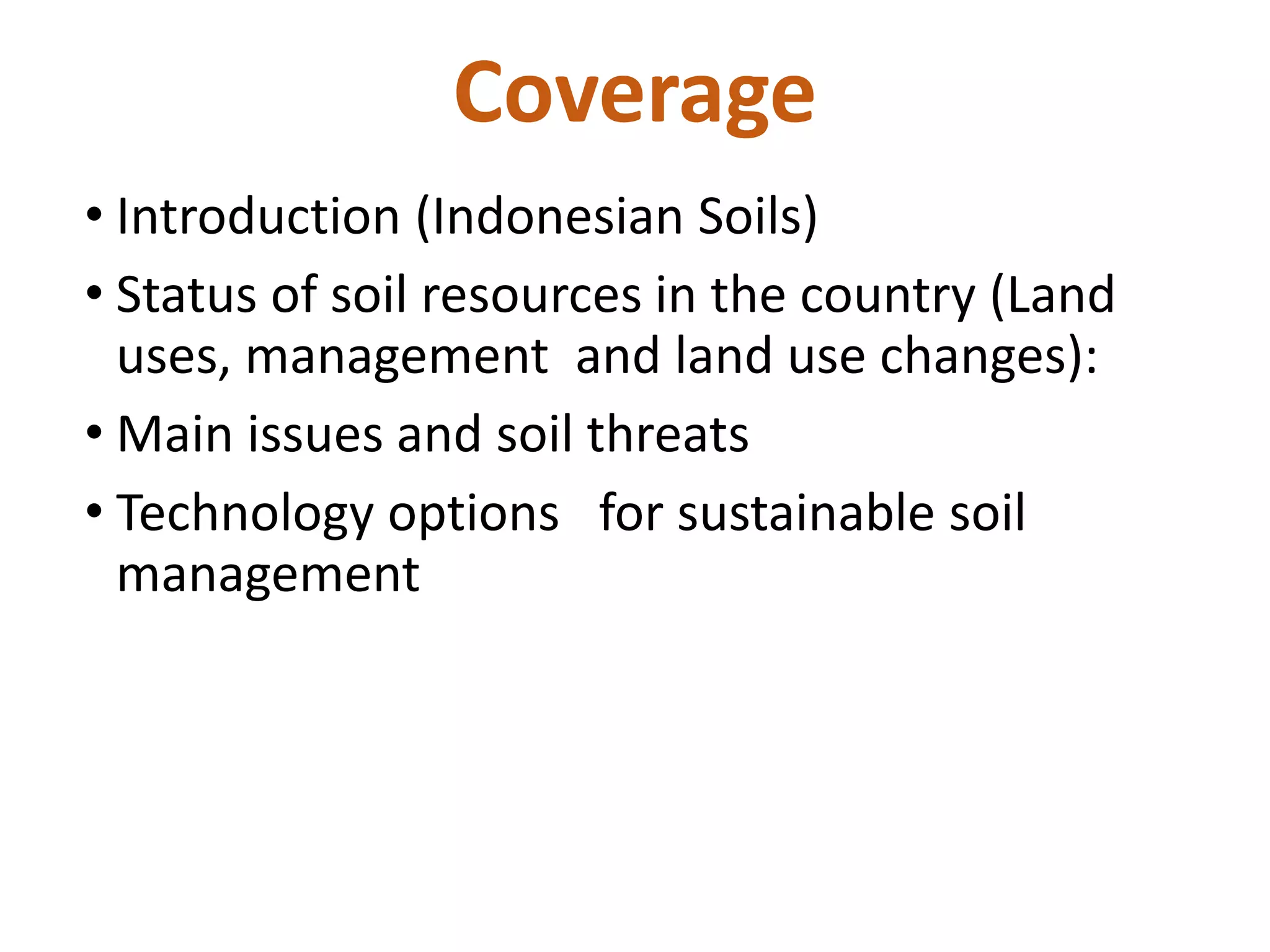 Coverage

• Introduction (Indonesian Soils)
• Status of soil resources in the country (Land uses, management and land use changes):
• Main issues and soil threats
• Technology options for sustainable soil management